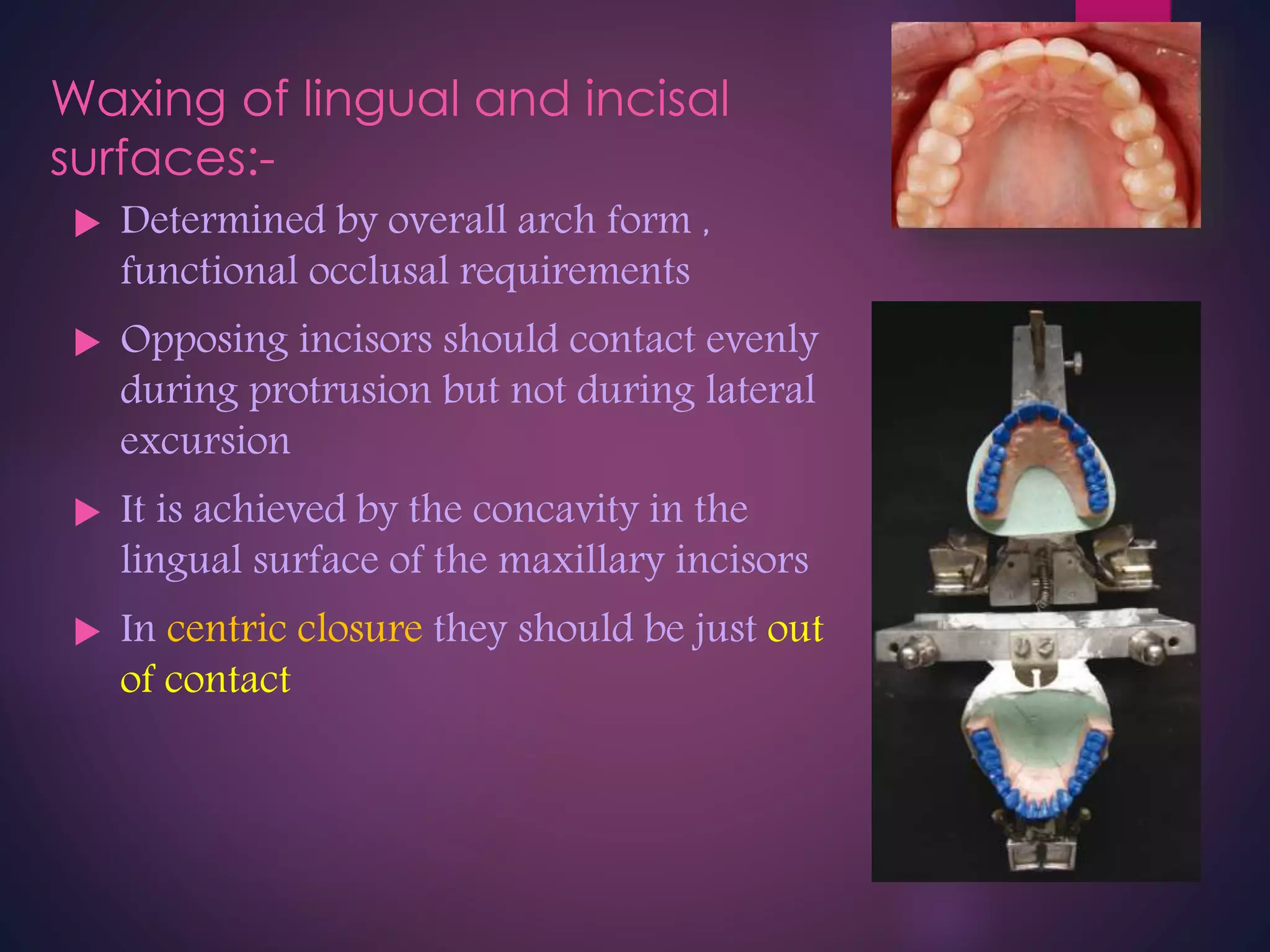 Waxing of lingual and incisal surfaces:-

▶ Determined by overall arch form , functional occlusal requirements

▶ Opposing incisors should contact evenly during protrusion but not during lateral excursion

▶ It is achieved by the concavity in the lingual surface of the maxillary incisors

▶ In centric closure they should be just out of contact